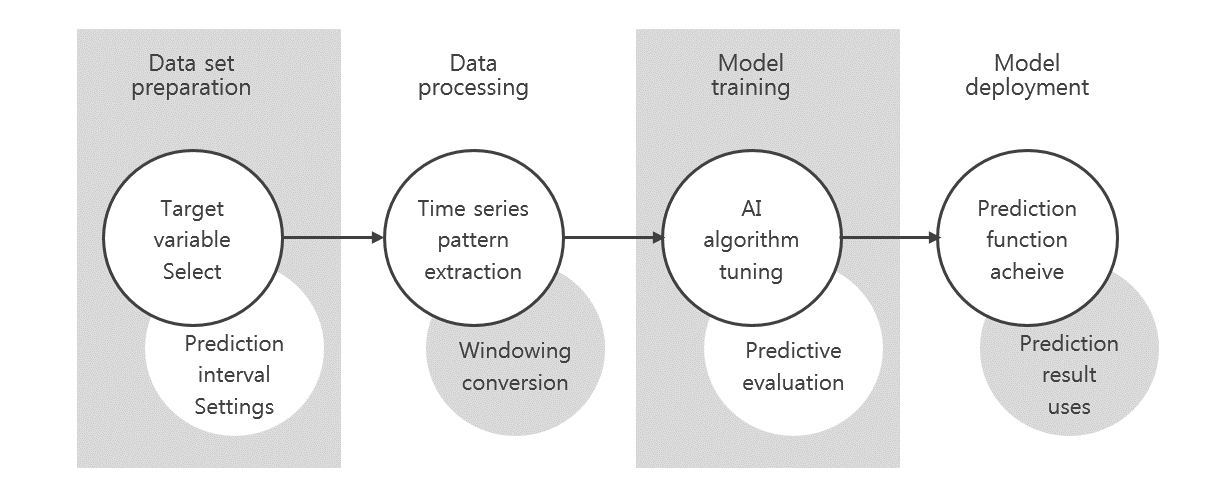 Data set preparation

Target variable Select

Prediction interval Settings

Data processing

Time series pattern extraction

Windowing conversion

Model training

AI algorithm tuning

Predictive evaluation

Model deployment

Prediction function acheive

Prediction result uses